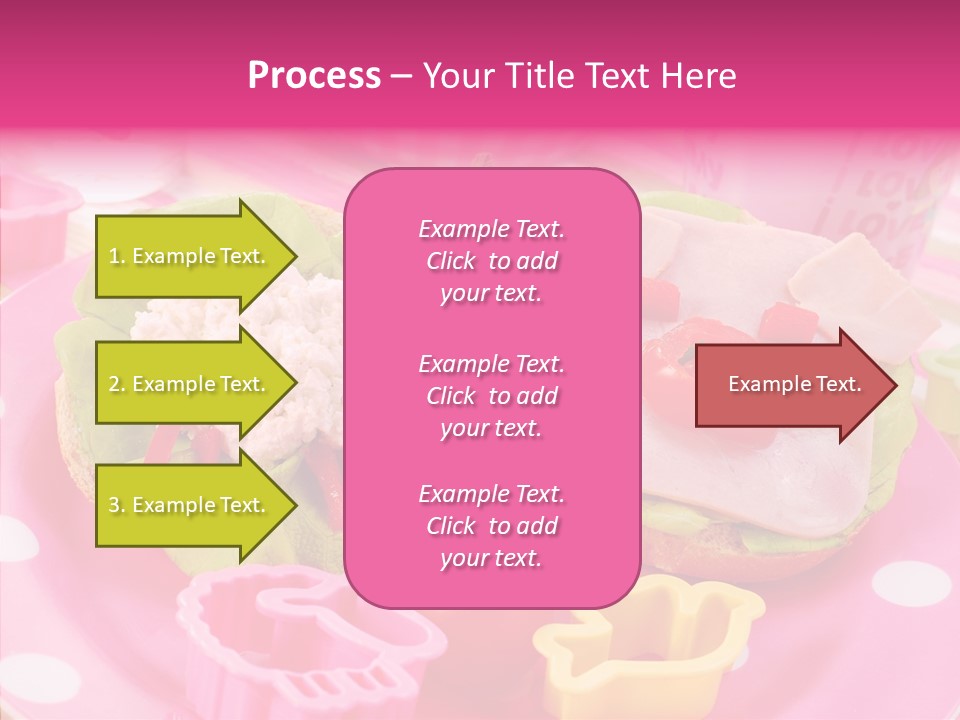 Process – Your Title Text Here

1. Example Text.

2. Example Text.

3. Example Text.

Example Text. Click to add your text.

Example Text. Click to add your text.

Example Text. Click to add your text.

Example Text.